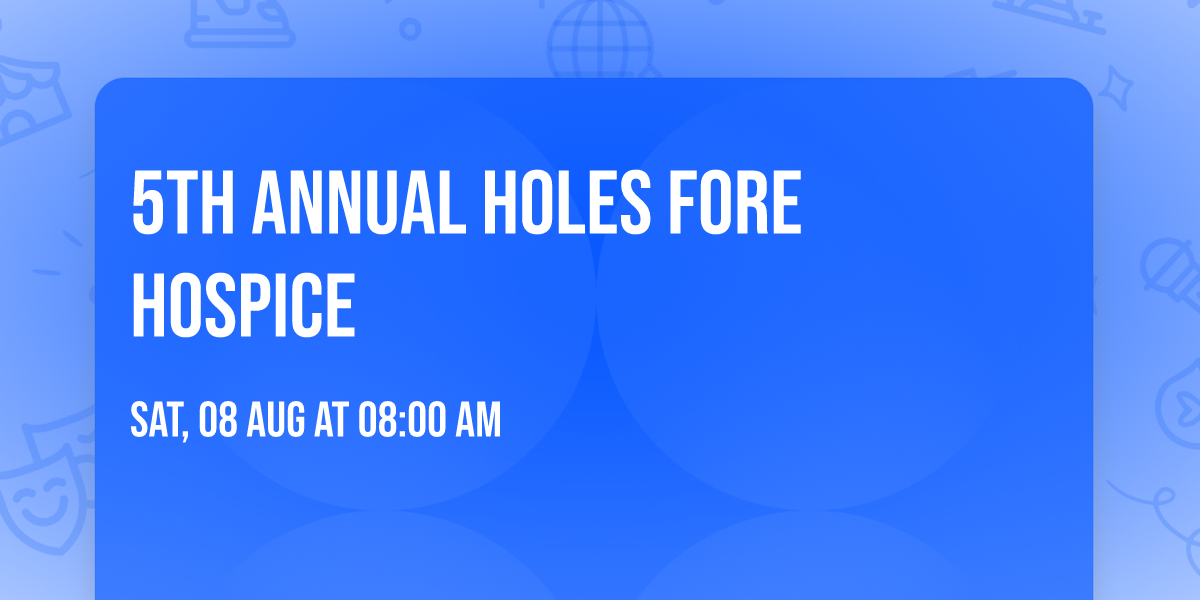 5TH ANNUAL HOLES FORE HOSPICE

SAT, 08 AUG AT 08:00 AM